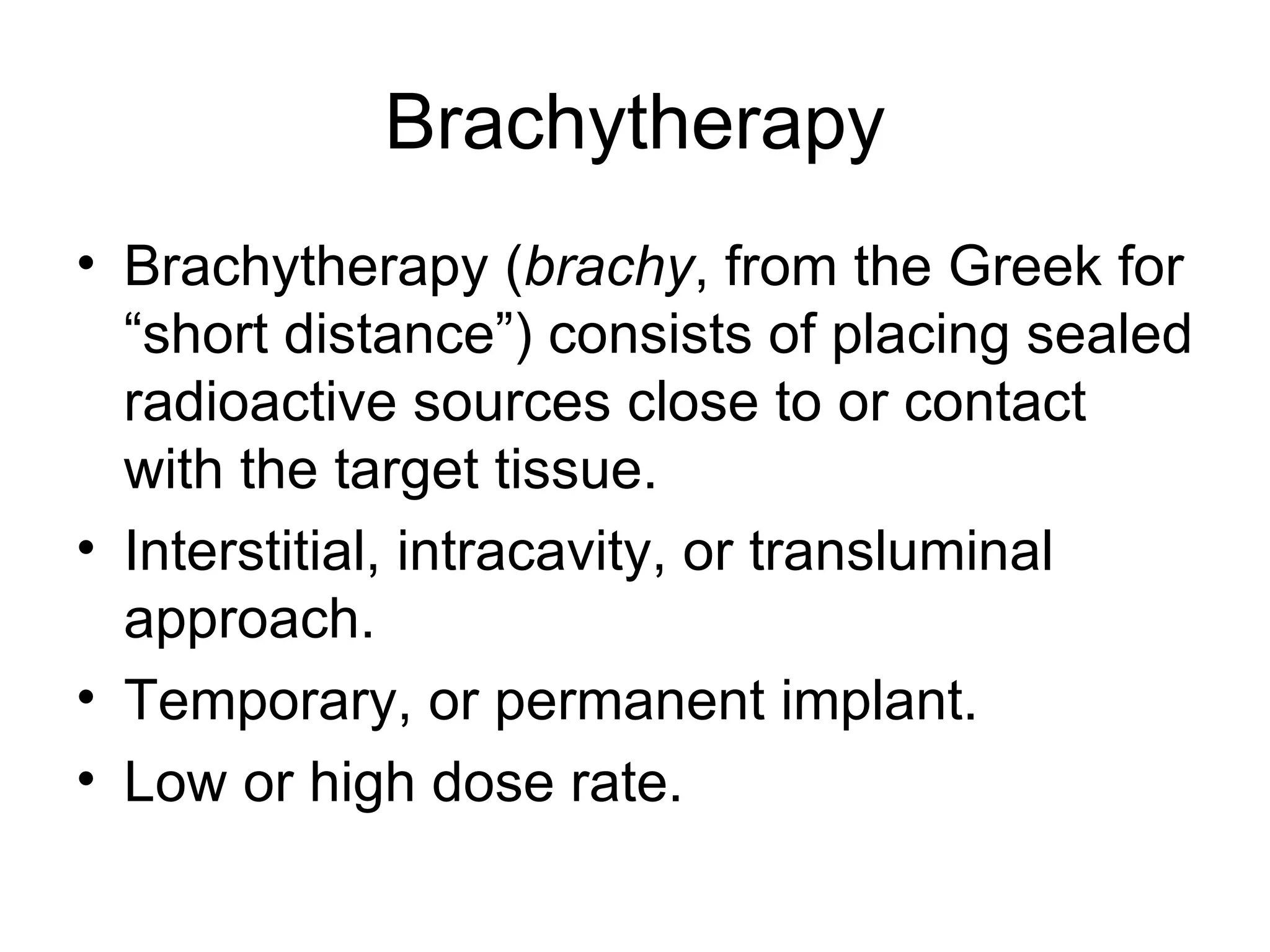 Brachytherapy

• Brachytherapy (brachy, from the Greek for “short distance”) consists of placing sealed radioactive sources close to or contact with the target tissue.
• Interstitial, intracavity, or transluminal approach.
• Temporary, or permanent implant.
• Low or high dose rate.